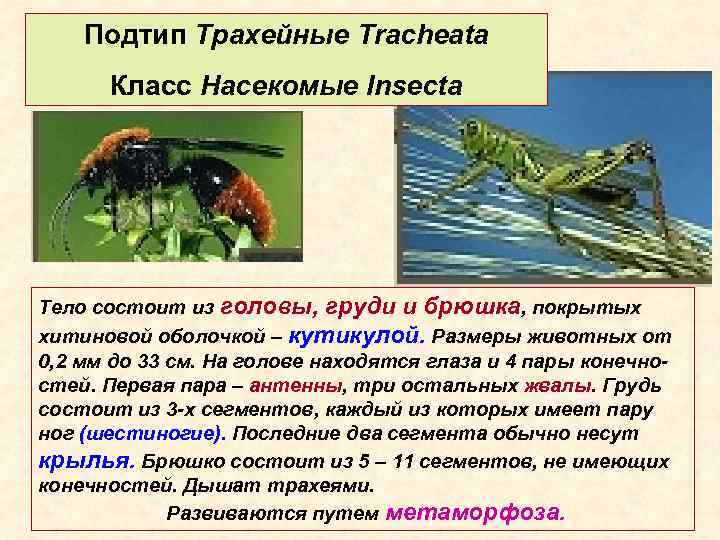 Подтип Трахейные Tracheata

Класс Насекомые Insecta

Тело состоит из головы, груди и брюшка, покрытых хитиновой оболочкой – кутикулой. Размеры животных от 0,2 мм до 33 см. На голове находятся глаза и 4 пары конечностей. Первая пара – антенны, три остальных жвалы. Грудь состоит из 3-х сегментов, каждый из которых имеет пару ног (шестиногие). Последние два сегмента обычно несут крылья. Брюшко состоит из 5 – 11 сегментов, не имеющих конечностей. Дышат трахеями.

Развиваются путем метаморфоза.